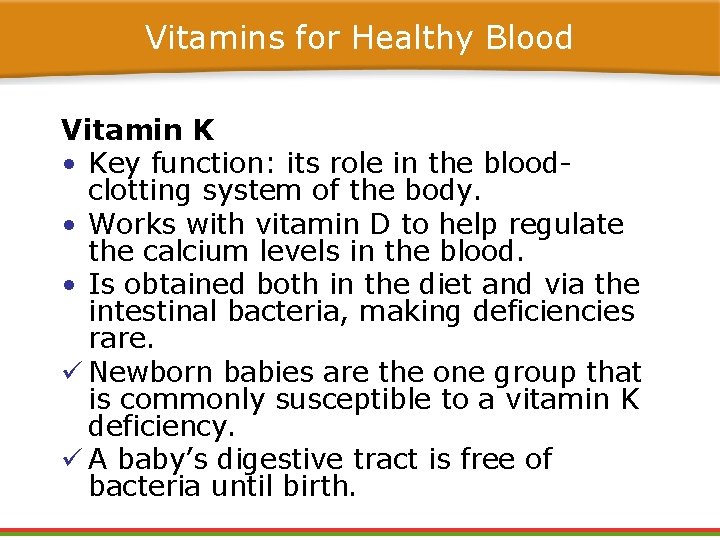 Vitamins for Healthy Blood

Vitamin K

• Key function: its role in the blood-clotting system of the body.
• Works with vitamin D to help regulate the calcium levels in the blood.
• Is obtained both in the diet and via the intestinal bacteria, making deficiencies rare.
✓ Newborn babies are the one group that is commonly susceptible to a vitamin K deficiency.
✓ A baby's digestive tract is free of bacteria until birth.